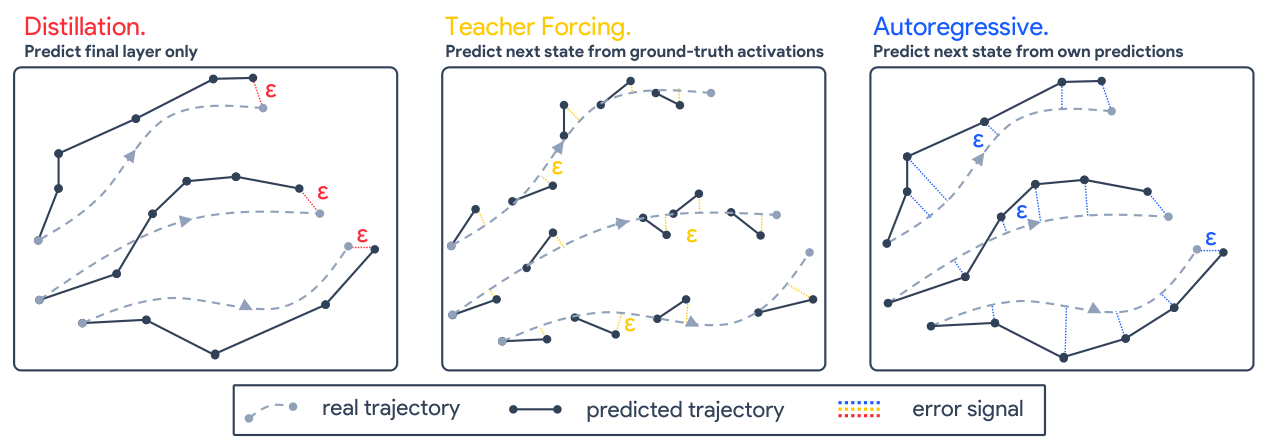 Distillation.
Predict final layer only

ε

ε

ε

Teacher Forcing.
Predict next state from ground-truth activations

ε

ε

ε

Autoregressive.
Predict next state from own predictions

ε

ε

ε

real trajectory

predicted trajectory

error signal